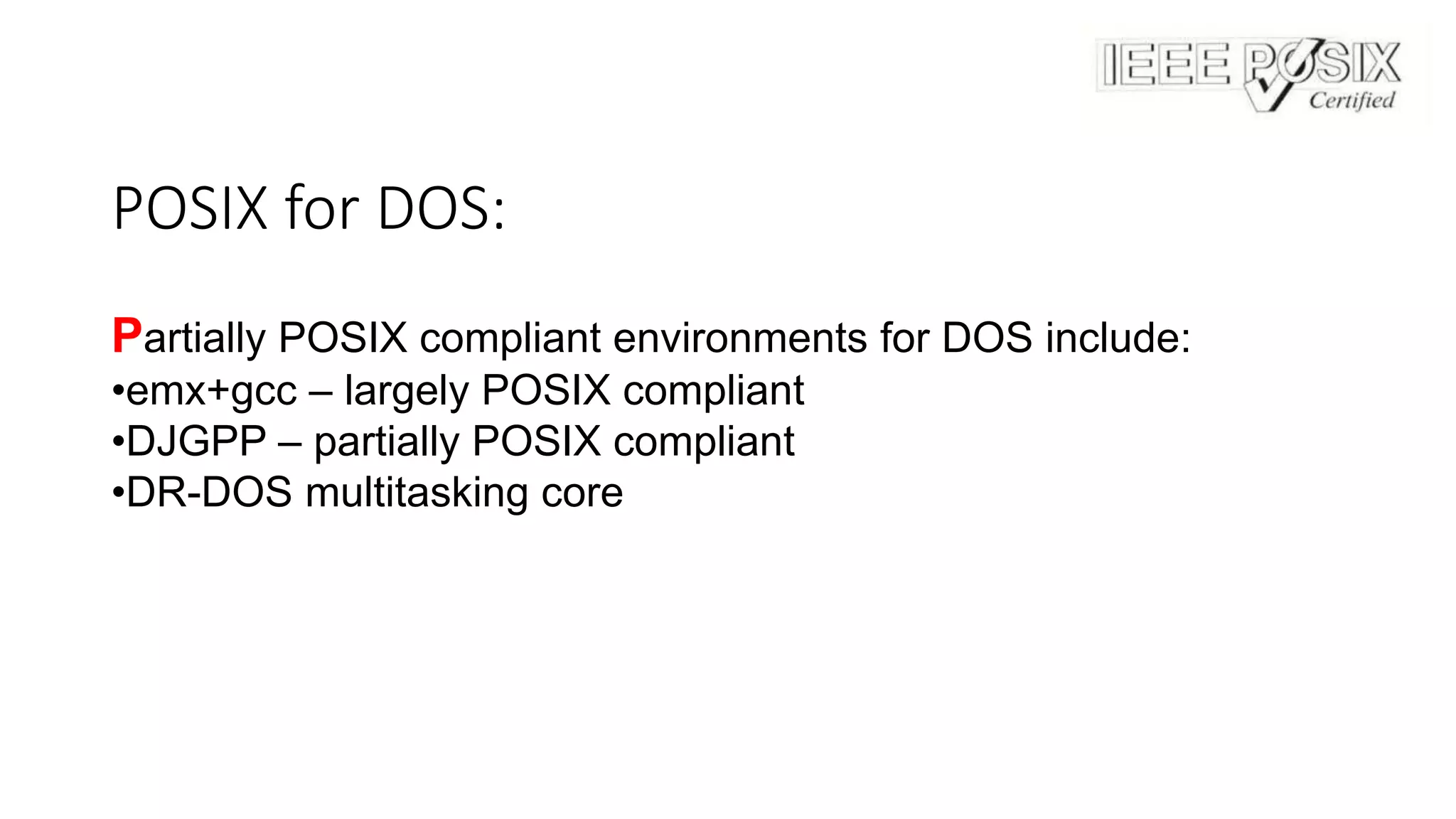 IEEE POSIX Certified

POSIX for DOS:

Partially POSIX compliant environments for DOS include:
•emx+gcc – largely POSIX compliant
•DJGPP – partially POSIX compliant
•DR-DOS multitasking core